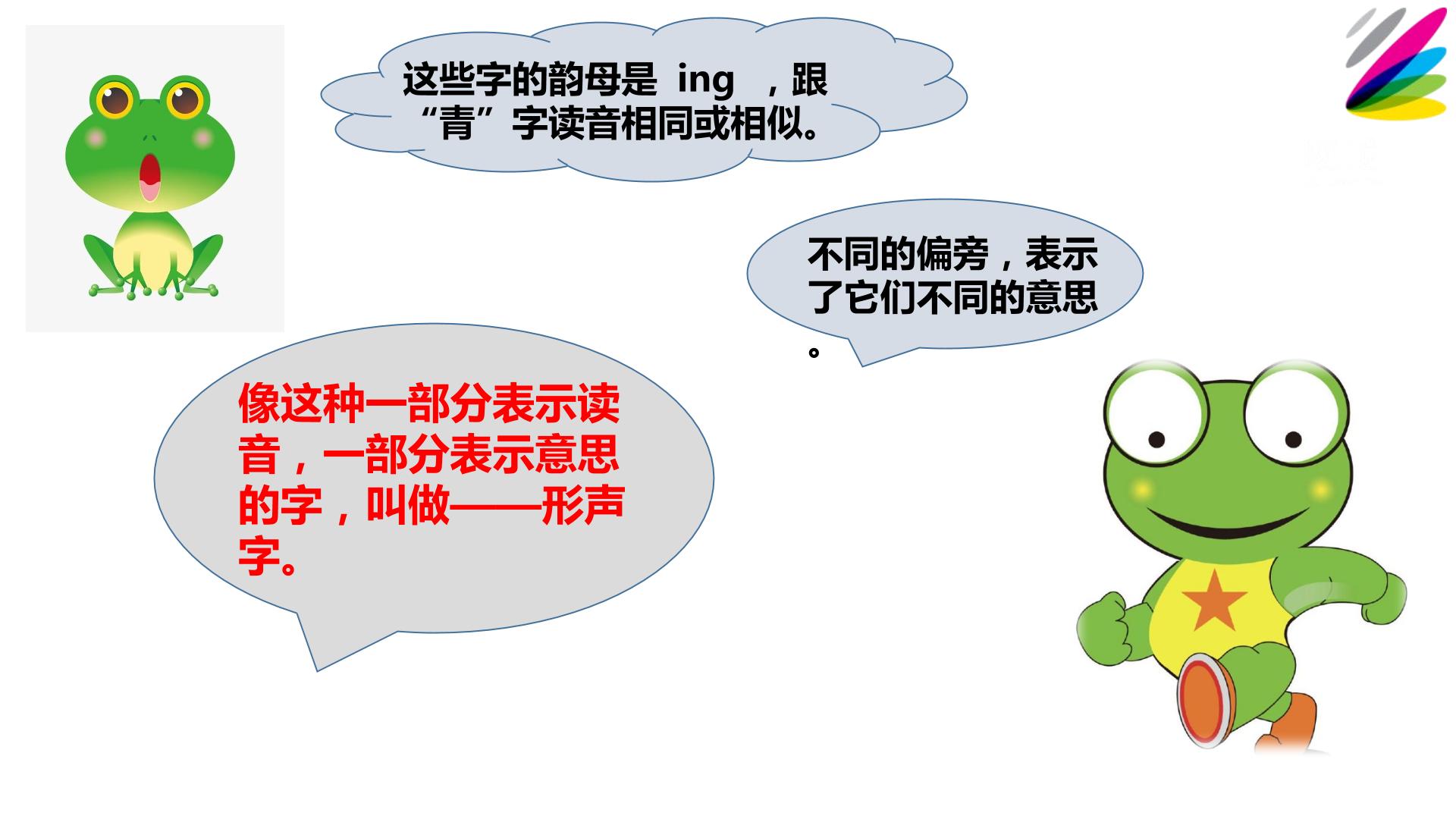 这些字的韵母是 ing ，跟“青”字读音相同或相似。

不同的偏旁，表示了它们不同的意思。

像这种一部分表示读音，一部分表示意思的字，叫做——形声字。